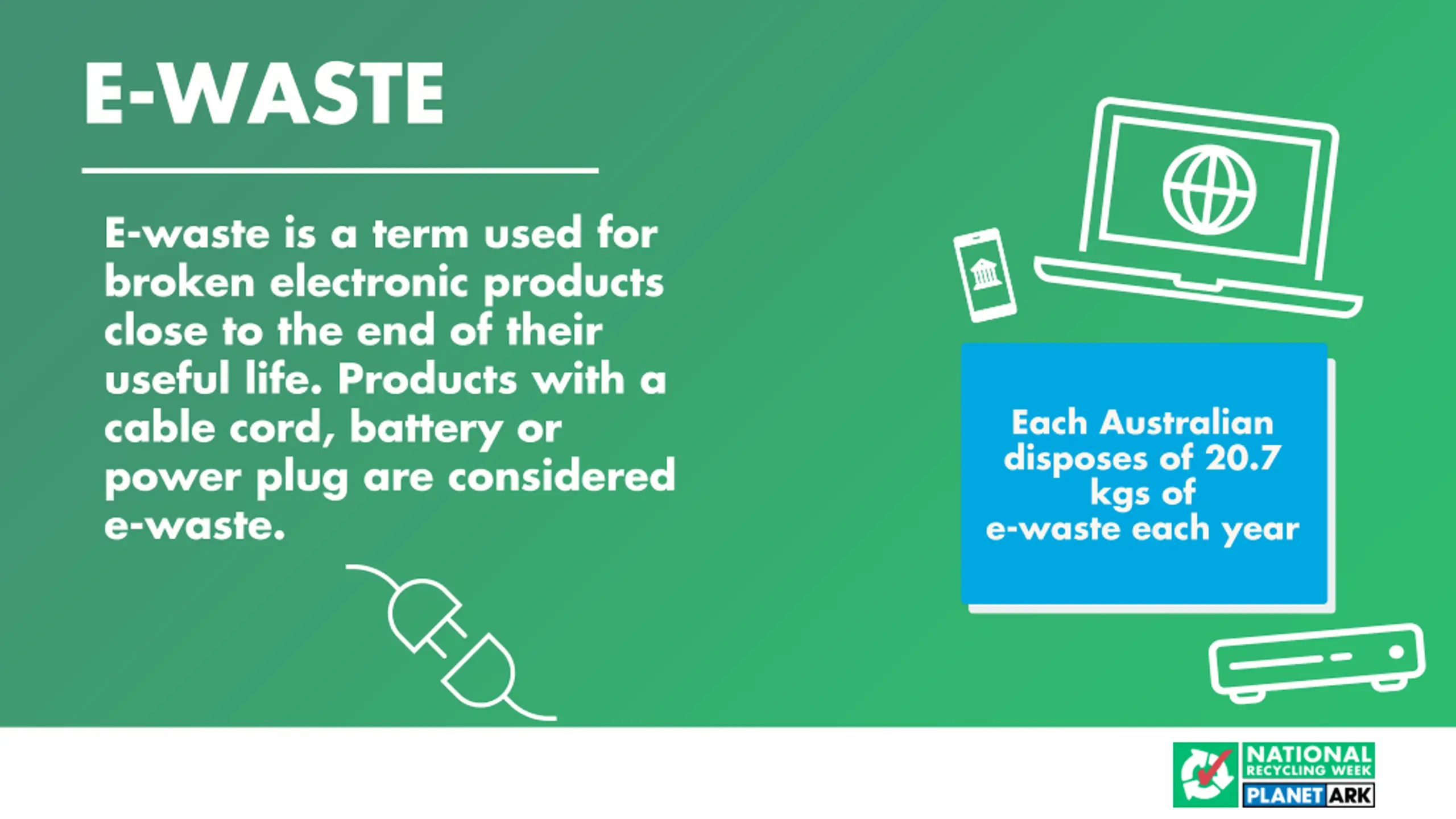 E-WASTE

E-waste is a term used for broken electronic products close to the end of their useful life. Products with a cable cord, battery or power plug are considered e-waste.

Each Australian disposes of 20.7 kgs of e-waste each year

NATIONAL RECYCLING WEEK
PLANET ARK